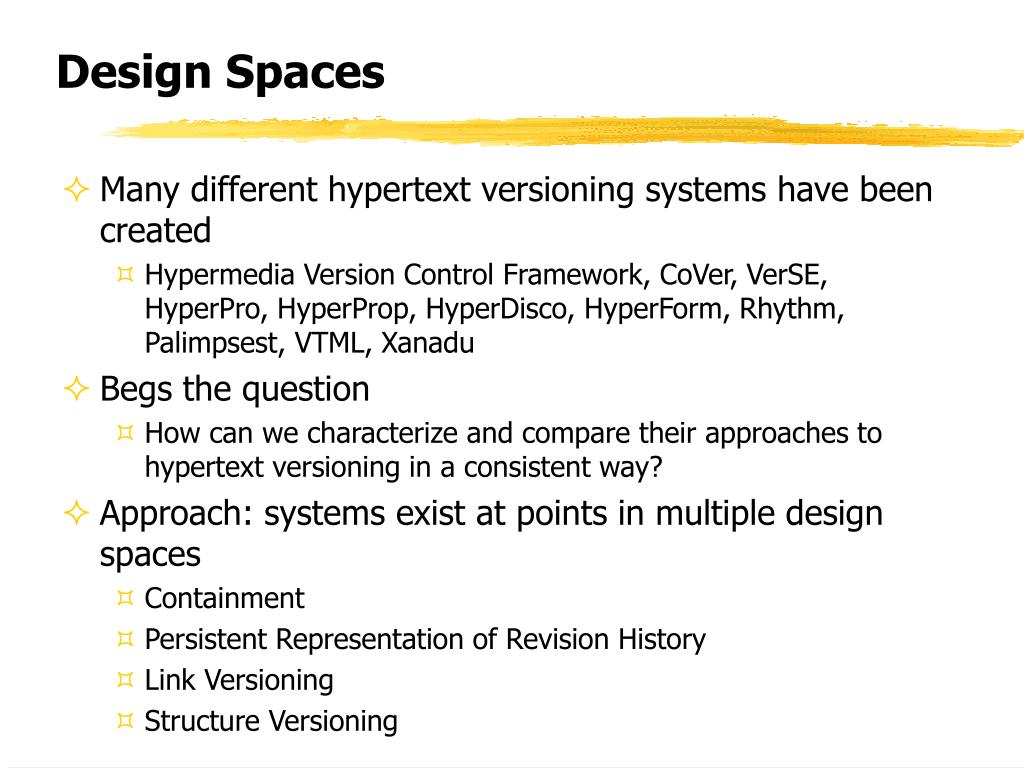 Design Spaces

Many different hypertext versioning systems have been created

Hypermedia Version Control Framework, CoVer, VerSE, HyperPro, HyperProp, HyperDisco, HyperForm, Rhythm, Palimpsest, VTML, Xanadu

Begs the question

How can we characterize and compare their approaches to hypertext versioning in a consistent way?

Approach: systems exist at points in multiple design spaces

Containment

Persistent Representation of Revision History

Link Versioning

Structure Versioning